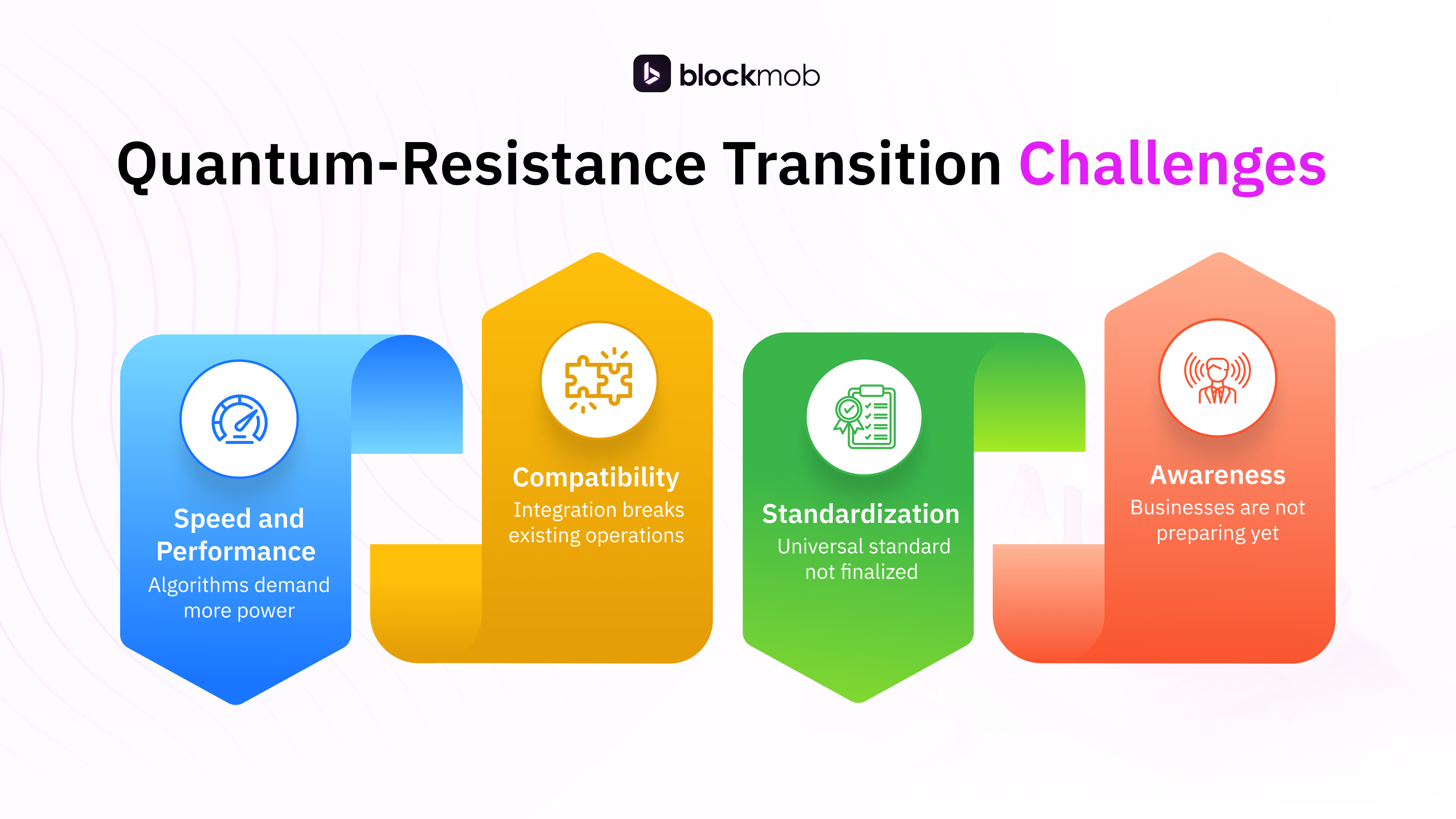 blockmob

Quantum-Resistance Transition Challenges

Speed and Performance
Algorithms demand more power

Compatibility
Integration breaks existing operations

Standardization
Universal standard not finalized

Awareness
Businesses are not preparing yet